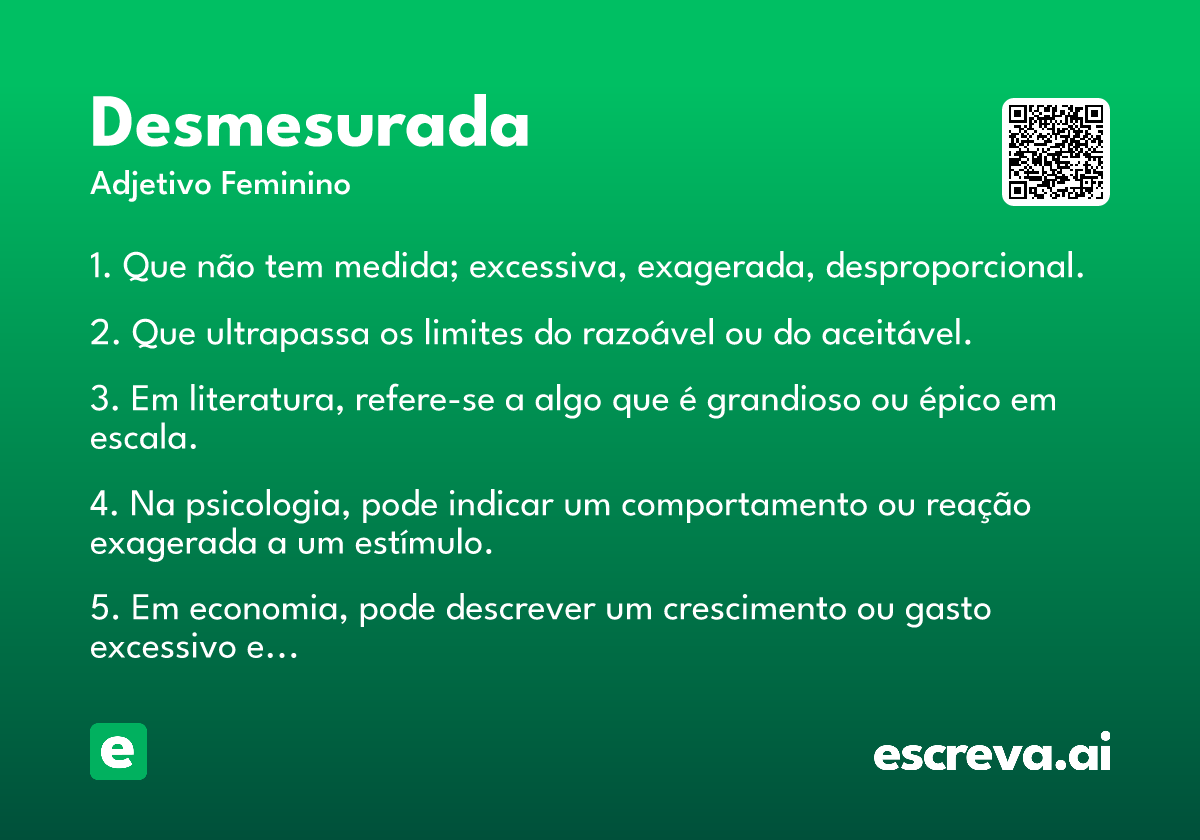 Desmesurada
Adjetivo Feminino

1. Que não tem medida; excessiva, exagerada, desproporcional.

2. Que ultrapassa os limites do razoável ou do aceitável.

3. Em literatura, refere-se a algo que é grandioso ou épico em escala.

4. Na psicologia, pode indicar um comportamento ou reação exagerada a um estímulo.

5. Em economia, pode descrever um crescimento ou gasto excessivo e...

e

escreva.ai